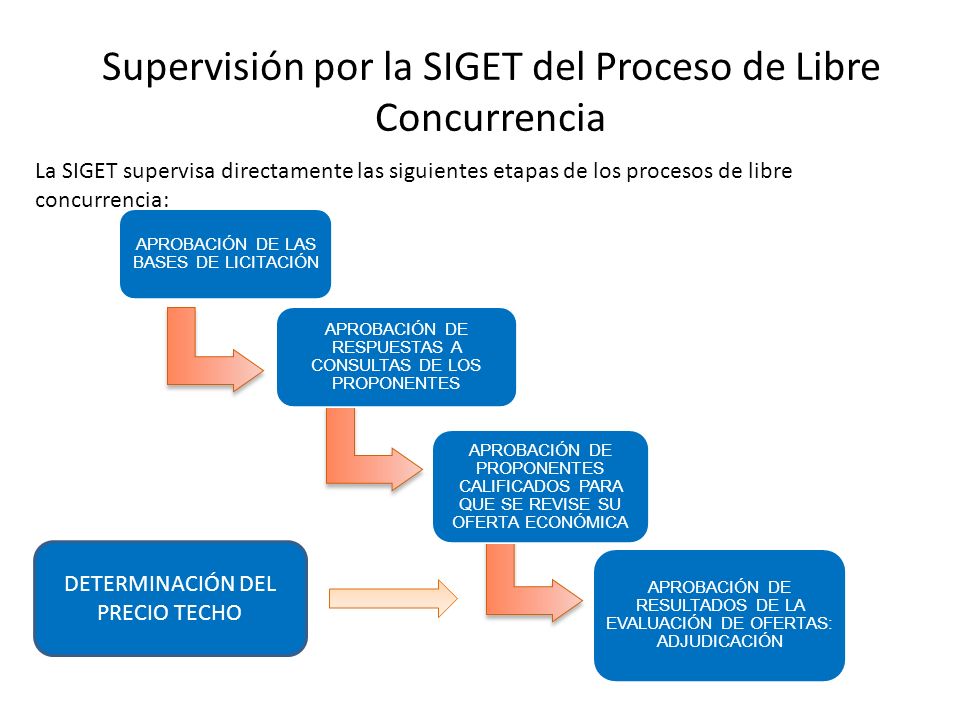 Supervisión por la SIGET del Proceso de Libre Concurrencia

La SIGET supervisa directamente las siguientes etapas de los procesos de libre concurrencia:

APROBACIÓN DE LAS BASES DE LICITACIÓN

APROBACIÓN DE RESPUESTAS A CONSULTAS DE LOS PROPONENTES

APROBACIÓN DE PROPONENTES CALIFICADOS PARA QUE SE REVISE SU OFERTA ECONÓMICA

DETERMINACIÓN DEL PRECIO TECHO

APROBACIÓN DE RESULTADOS DE LA EVALUACIÓN DE OFERTAS: ADJUDICACIÓN